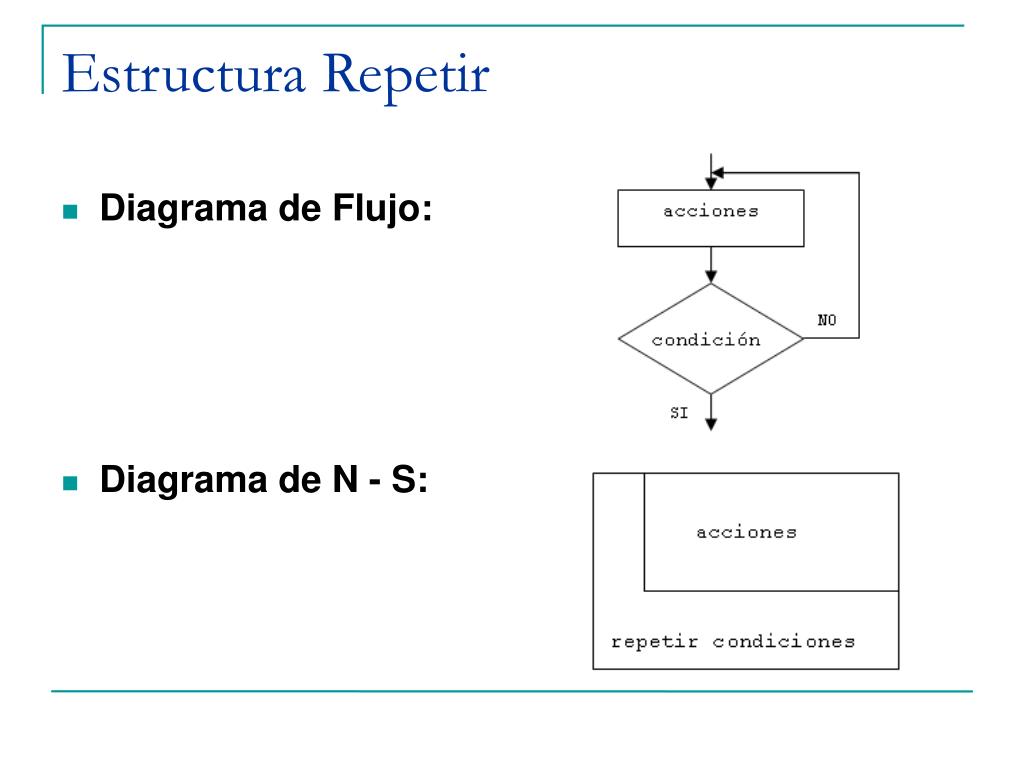 Estructura Repetir

Diagrama de Flujo:

acciones

condición

NO

SI

Diagrama de N - S:

acciones

repetir condiciones